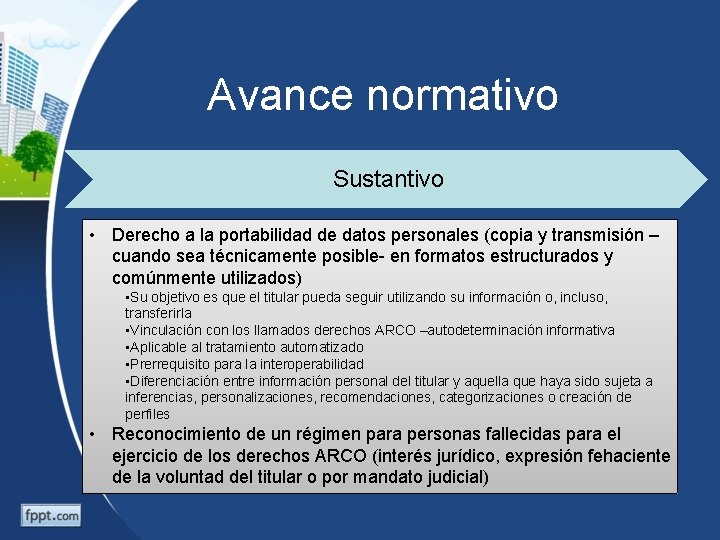 Avance normativo

Sustantivo

• Derecho a la portabilidad de datos personales (copia y transmisión –cuando sea técnicamente posible- en formatos estructurados y comúnmente utilizados)
▪Su objetivo es que el titular pueda seguir utilizando su información o, incluso, transferirla
▪Vinculación con los llamados derechos ARCO –autodeterminación informativa
▪Aplicable al tratamiento automatizado
▪Prerrequisito para la interoperabilidad
▪Diferenciación entre información personal del titular y aquella que haya sido sujeta a inferencias, personalizaciones, recomendaciones, categorizaciones o creación de perfiles
• Reconocimiento de un régimen para personas fallecidas para el ejercicio de los derechos ARCO (interés jurídico, expresión fehaciente de la voluntad del titular o por mandato judicial)

fppt.com